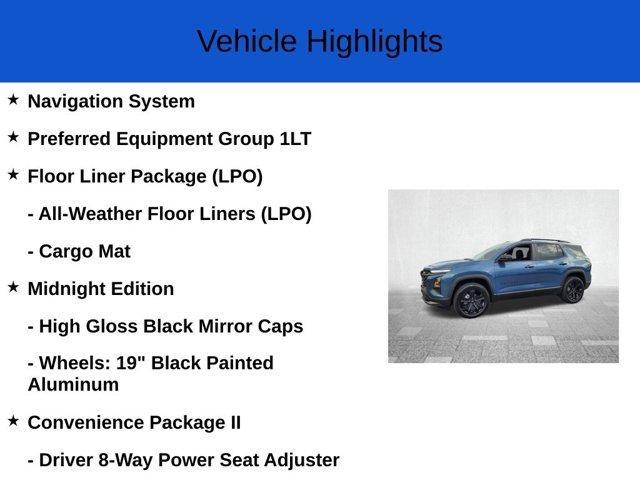 Vehicle Highlights

★ Navigation System

★ Preferred Equipment Group 1LT

★ Floor Liner Package (LPO)

- All-Weather Floor Liners (LPO)

- Cargo Mat

★ Midnight Edition

- High Gloss Black Mirror Caps

- Wheels: 19" Black Painted Aluminum

★ Convenience Package II

- Driver 8-Way Power Seat Adjuster